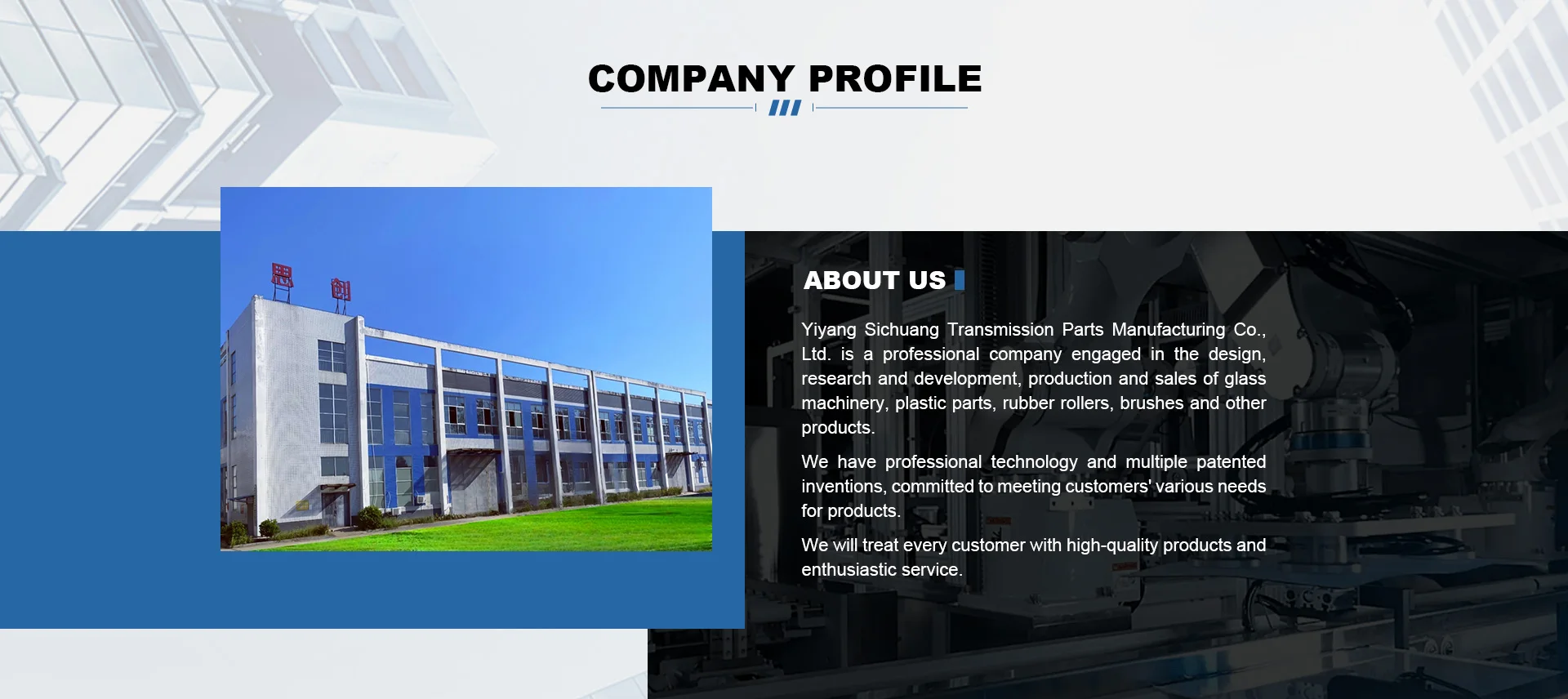 COMPANY PROFILE

思 创

ABOUT US

Yiyang Sichuang Transmission Parts Manufacturing Co., Ltd. is a professional company engaged in the design, research and development, production and sales of glass machinery, plastic parts, rubber rollers, brushes and other products.

We have professional technology and multiple patented inventions, committed to meeting customers' various needs for products.

We will treat every customer with high-quality products and enthusiastic service.